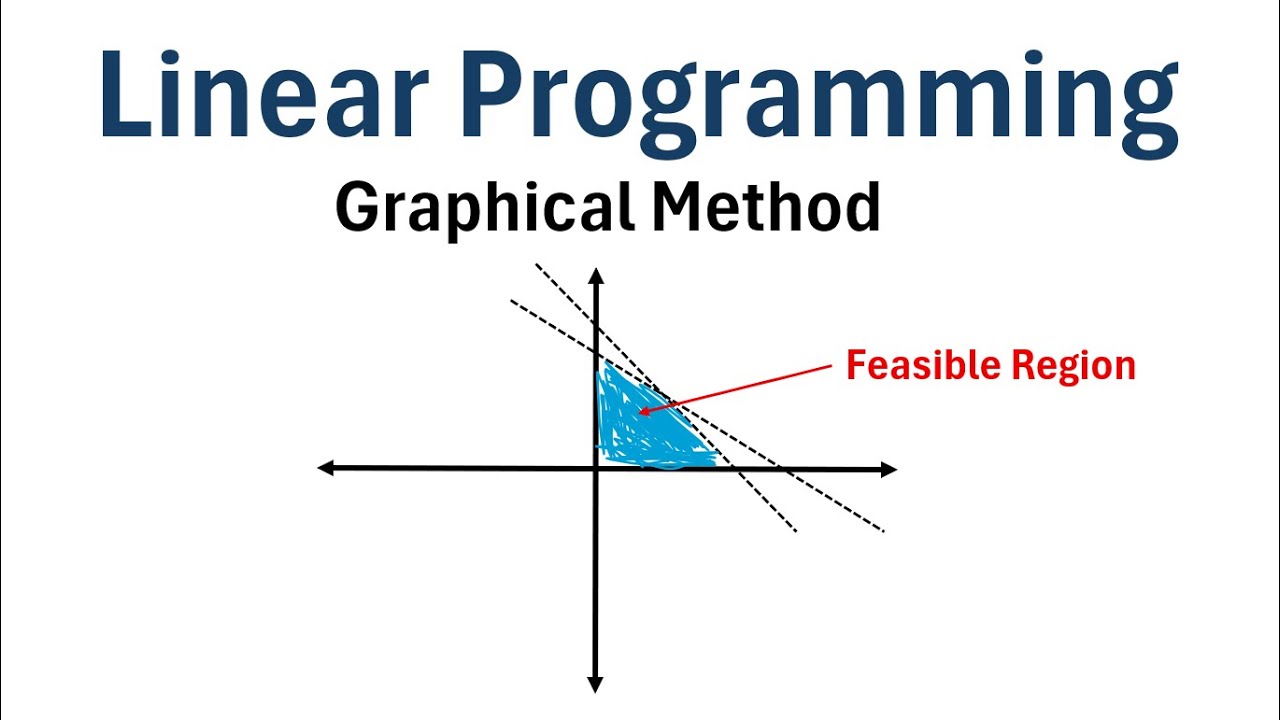 Linear Programming

Graphical Method

Feasible Region